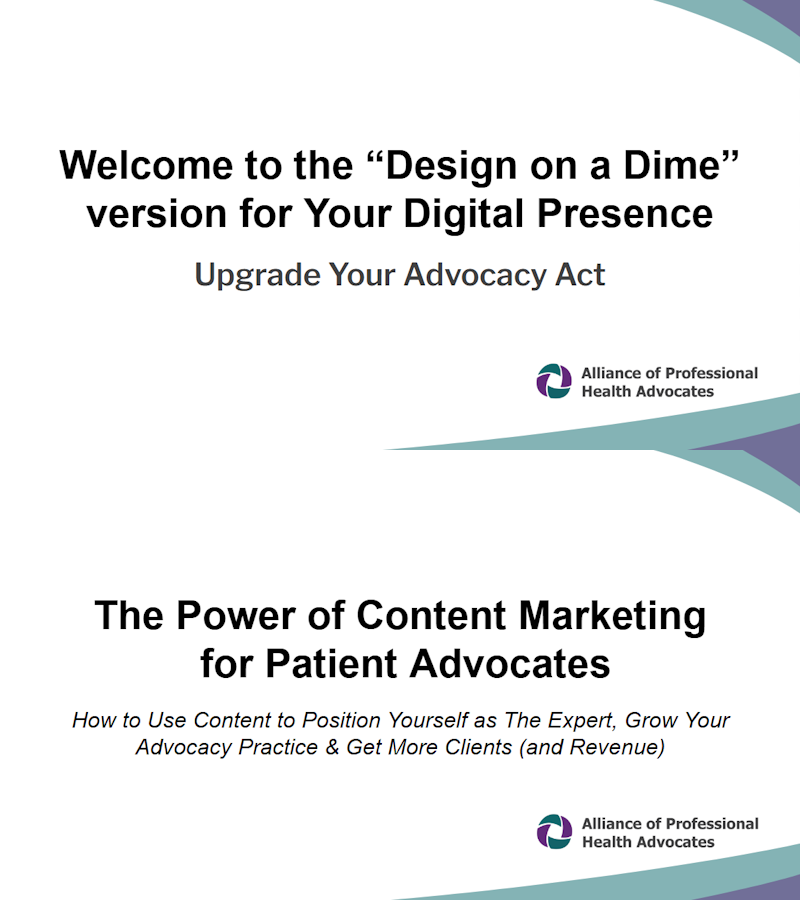 Welcome to the “Design on a Dime” version for Your Digital Presence

Upgrade Your Advocacy Act

Alliance of Professional Health Advocates

The Power of Content Marketing for Patient Advocates

How to Use Content to Position Yourself as The Expert, Grow Your Advocacy Practice & Get More Clients (and Revenue)

Alliance of Professional Health Advocates